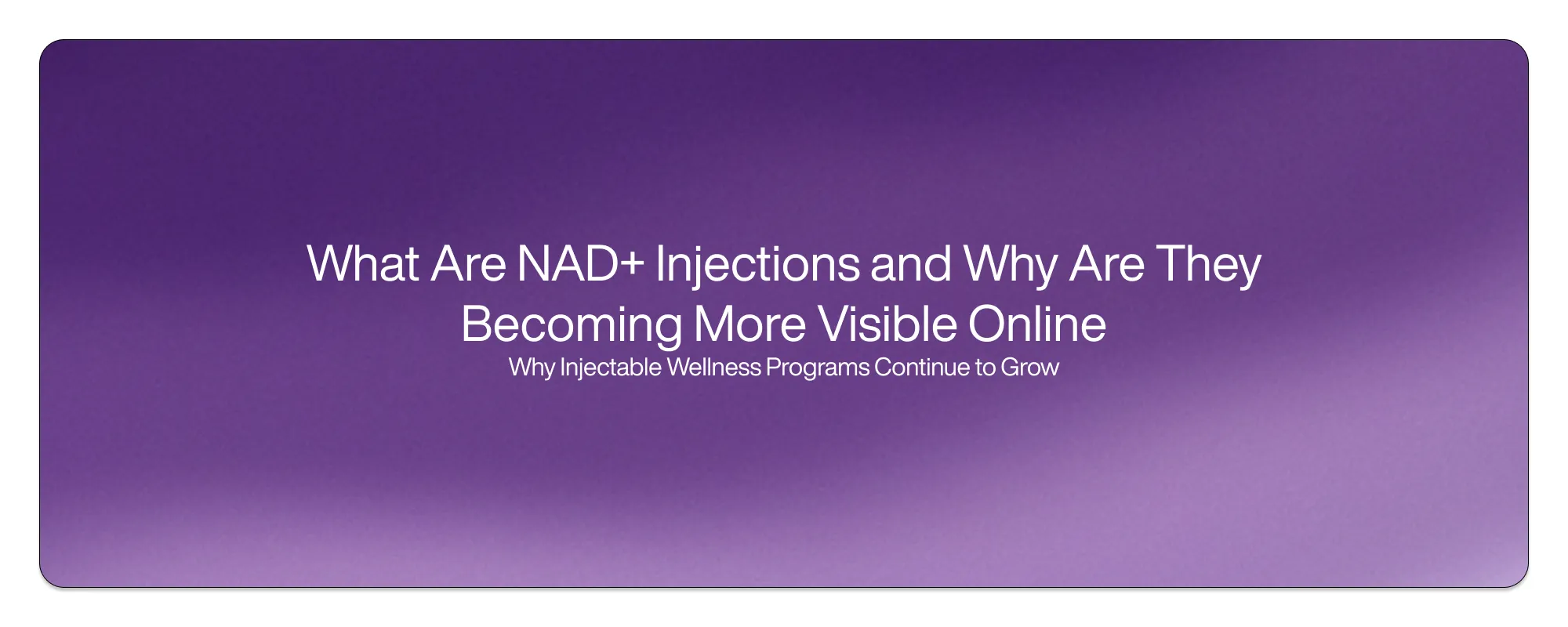 What Are NAD+ Injections and Why Are They Becoming More Visible Online

Why Injectable Wellness Programs Continue to Grow